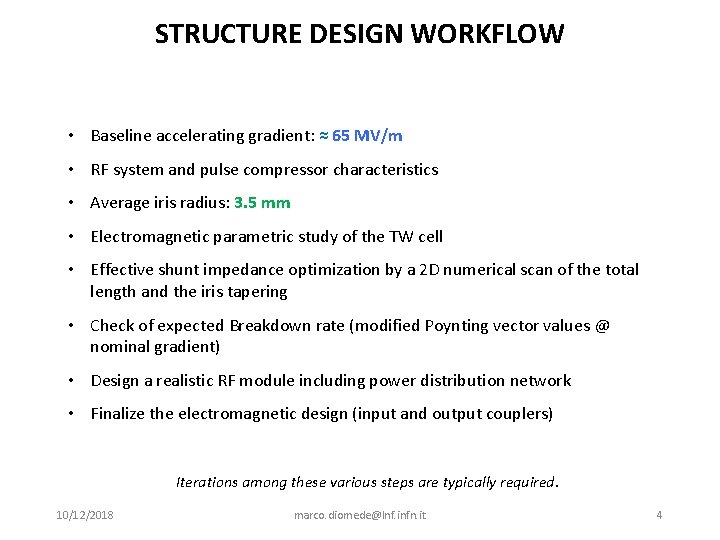 STRUCTURE DESIGN WORKFLOW

• Baseline accelerating gradient: ≈ 65 MV/m

• RF system and pulse compressor characteristics

• Average iris radius: 3.5 mm

• Electromagnetic parametric study of the TW cell

• Effective shunt impedance optimization by a 2D numerical scan of the total length and the iris tapering

• Check of expected Breakdown rate (modified Poynting vector values @ nominal gradient)

• Design a realistic RF module including power distribution network

• Finalize the electromagnetic design (input and output couplers)

Iterations among these various steps are typically required.

10/12/2018

marco.diomede@lnf.infn.it

4